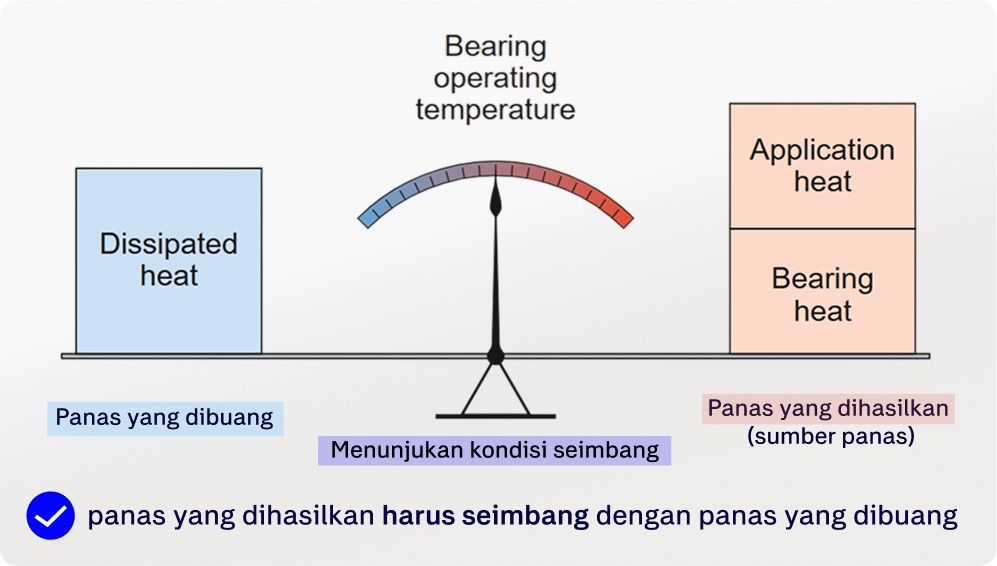 Bearing operating temperature

Dissipated heat

Application heat

Bearing heat

Panas yang dibuang

Menunjukan kondisi seimbang

Panas yang dihasilkan
(sumber panas)

panas yang dihasilkan harus seimbang dengan panas yang dibuang